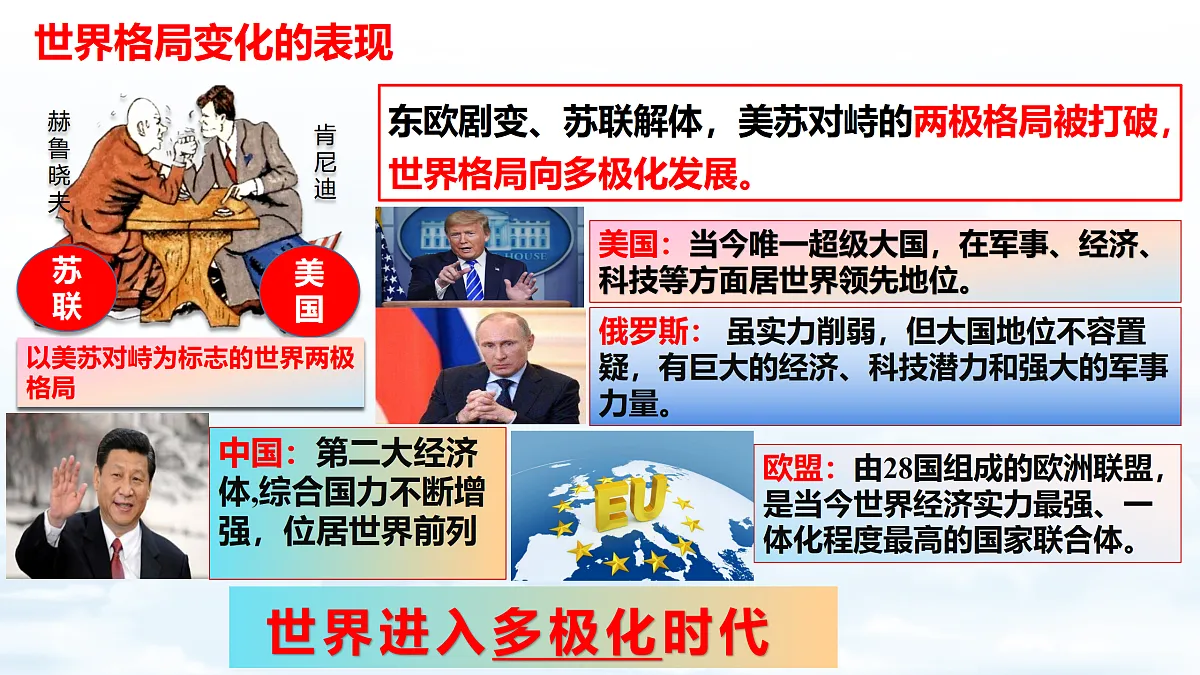 世界格局变化的表现

赫鲁晓夫

肯尼迪

苏联

美国

以美苏对峙为标志的世界两极格局

东欧剧变、苏联解体，美苏对峙的两极格局被打破，世界格局向多极化发展。

HOUSE

美国：当今唯一超级大国，在军事、经济、科技等方面居世界领先地位。

俄罗斯： 虽实力削弱，但大国地位不容置疑，有巨大的经济、科技潜力和强大的军事力量。

中国：第二大经济体,综合国力不断增强，位居世界前列

EU

欧盟：由28国组成的欧洲联盟，是当今世界经济实力最强、一体化程度最高的国家联合体。

世界进入多极化时代